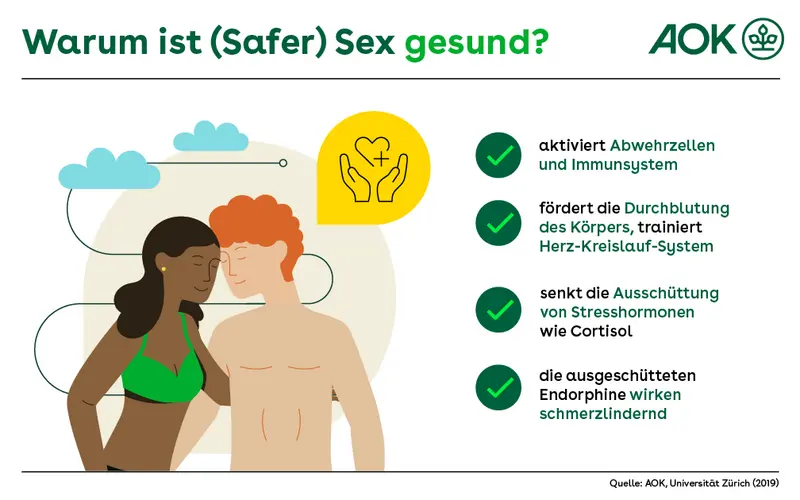 Warum ist (Safer) Sex gesund?

AOK

aktiviert Abwehrzellen und Immunsystem

fördert die Durchblutung des Körpers, trainiert Herz-Kreislauf-System

senkt die Ausschüttung von Stresshormonen wie Cortisol

die ausgeschütteten Endorphine wirken schmerzlindernd

Quelle: AOK, Universität Zürich (2019)